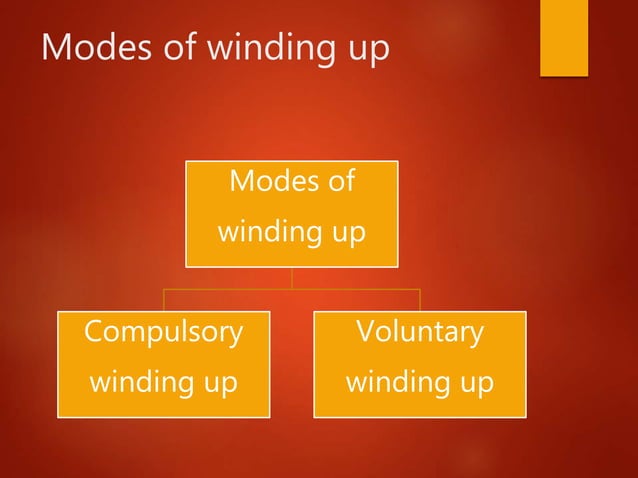 Modes of winding up

Modes of winding up

Compulsory winding up

Voluntary winding up